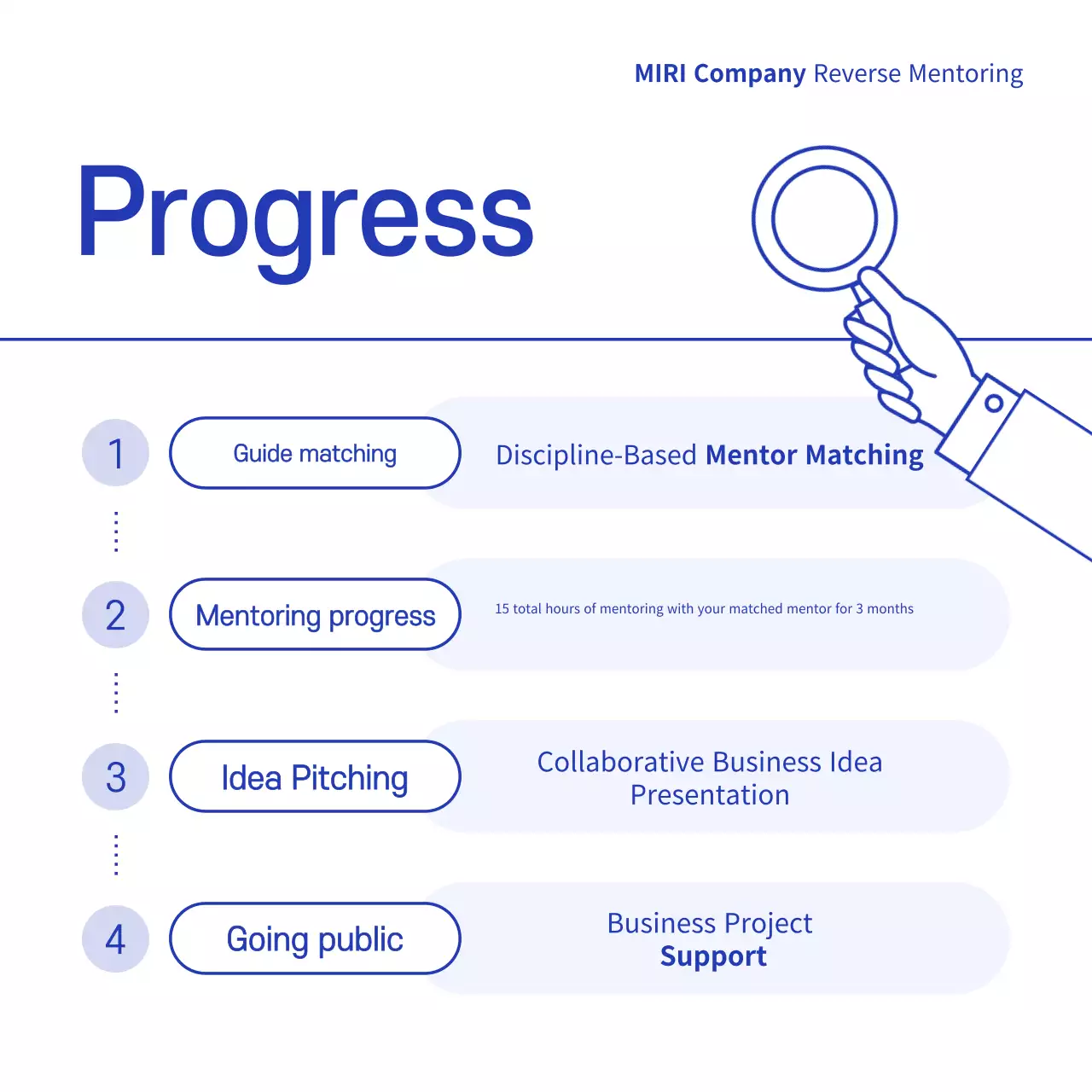 MIRI Company Reverse Mentoring

Progress

1 Guide matching

Discipline-Based Mentor Matching

2 Mentoring progress

15 total hours of mentoring with your matched mentor for 3 months

3 Idea Pitching

Collaborative Business Idea Presentation

4 Going public

Business Project Support